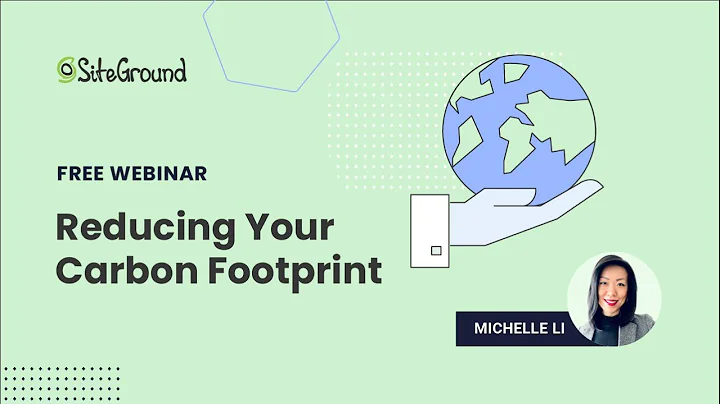 SiteGround

FREE WEBINAR

Reducing Your Carbon Footprint

MICHELLE LI